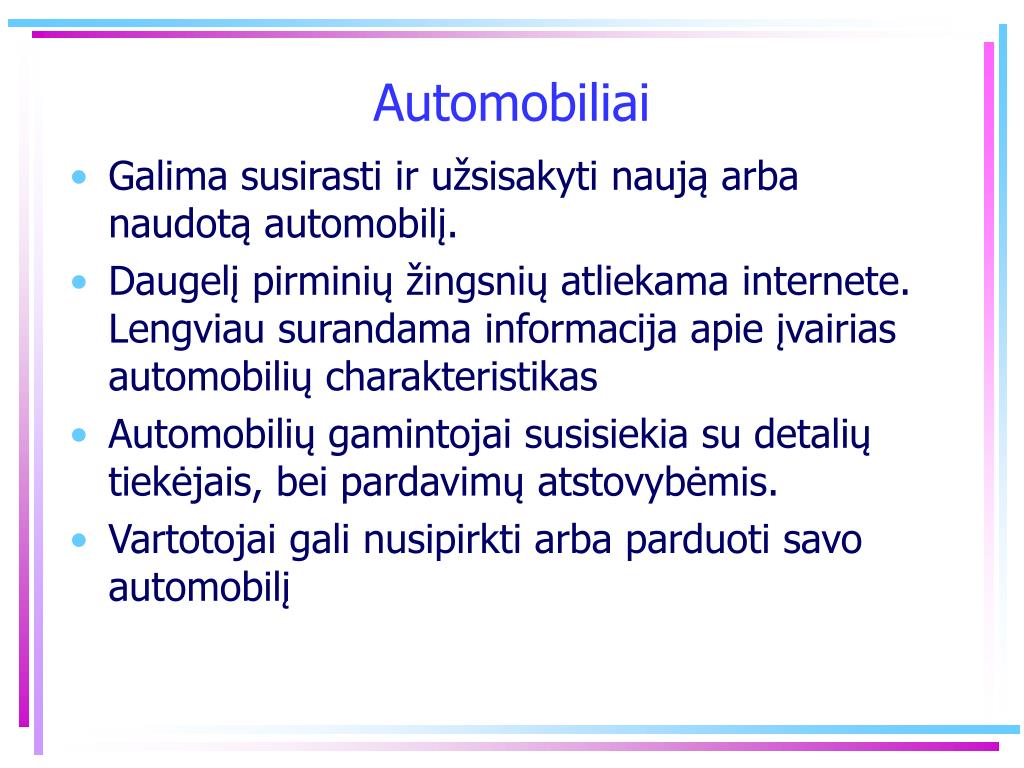 Automobiliai

• Galima susirasti ir užsisakyti naują arba naudotą automobilį.
• Daugelį pirminių žingsnių atliekama internete. Lengviau surandama informacija apie įvairias automobilių charakteristikas
• Automobilių gamintojai susisiekia su detalių tiekėjais, bei pardavimų atstovybėmis.
• Vartotojai gali nusipirkti arba parduoti savo automobilį